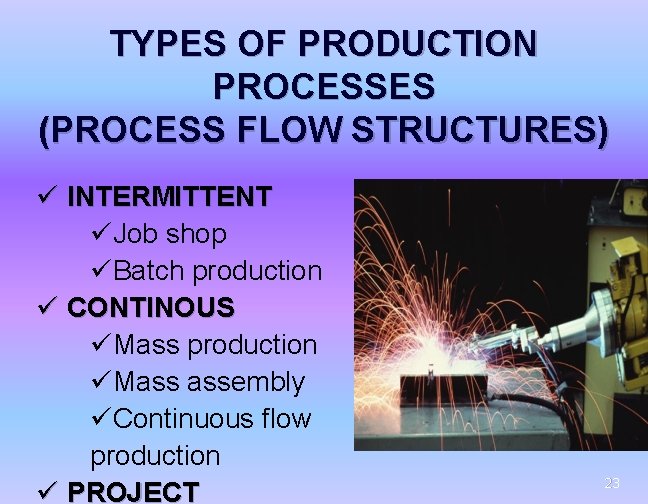 TYPES OF PRODUCTION PROCESSES (PROCESS FLOW STRUCTURES)

✓ INTERMITTENT
✓Job shop
✓Batch production
✓ CONTINOUS
✓Mass production
✓Mass assembly
✓Continuous flow production
✓ PROJECT

23